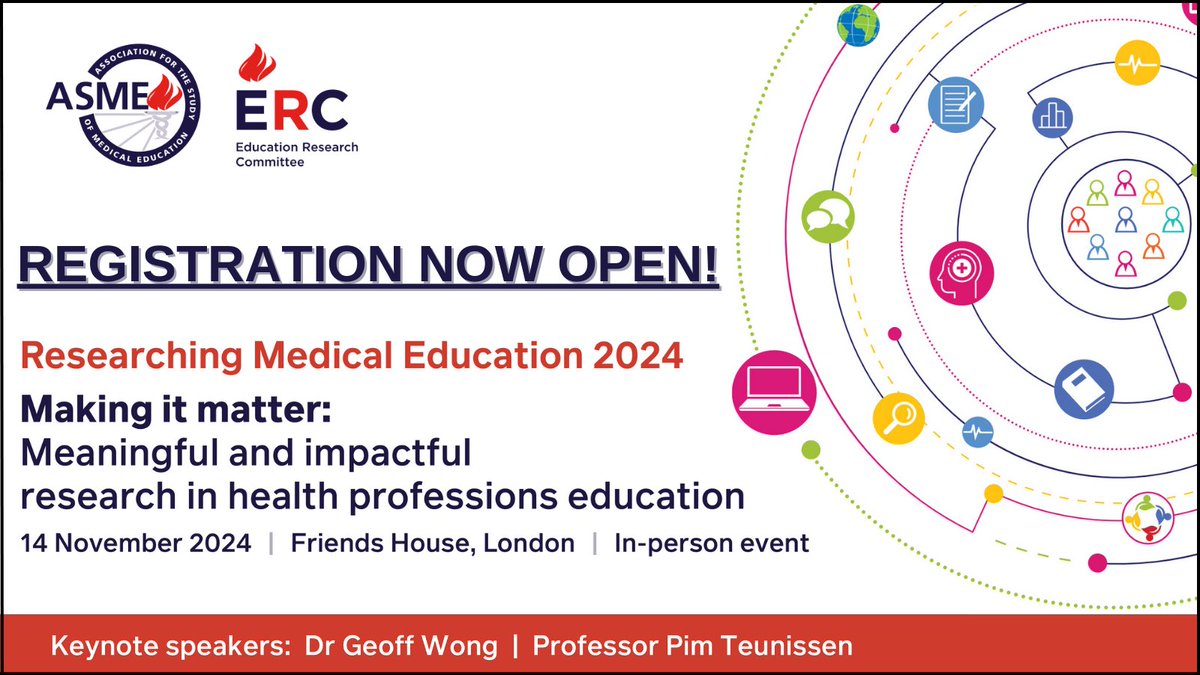 ASME
ASSOCIATION FOR THE STUDY OF MEDICAL EDUCATION

ERC
Education Research Committee

REGISTRATION NOW OPEN!

Researching Medical Education 2024

Making it matter:
Meaningful and impactful research in health professions education

14 November 2024 | Friends House, London | In-person event

Keynote speakers: Dr Geoff Wong | Professor Pim Teunissen